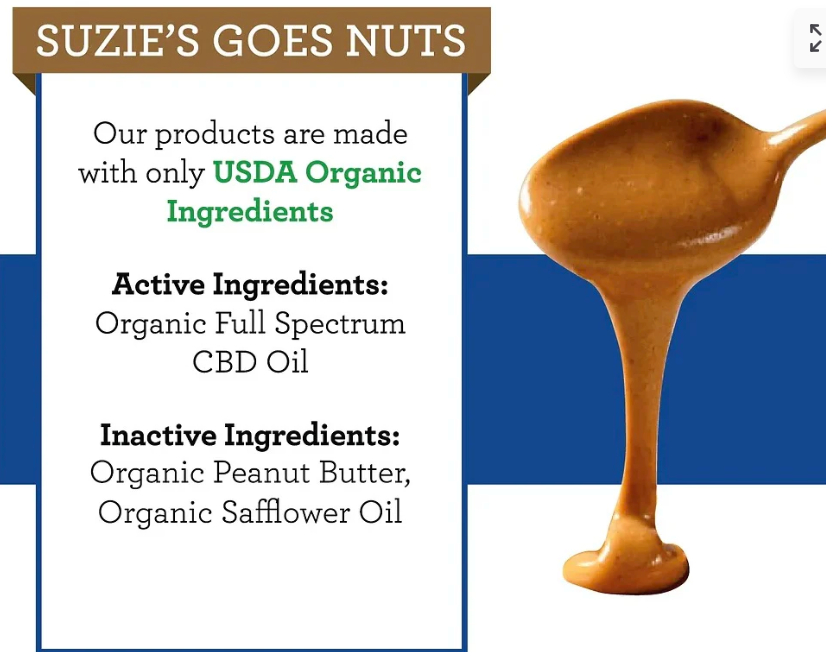 SUZIE'S GOES NUTS

Our products are made with only USDA Organic Ingredients

Active Ingredients:
Organic Full Spectrum CBD Oil

Inactive Ingredients:
Organic Peanut Butter, Organic Safflower Oil